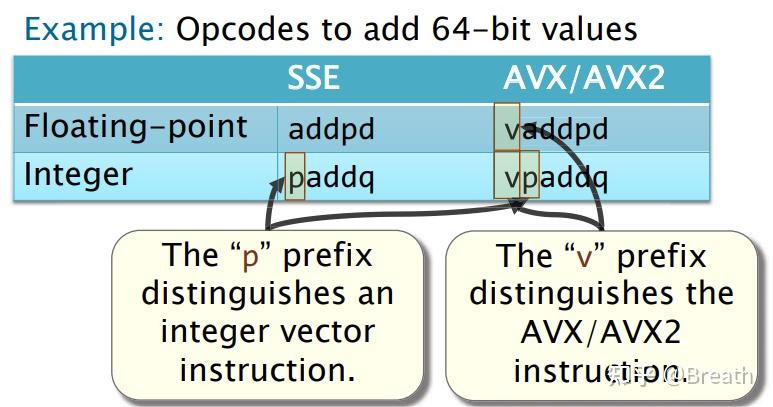 Example: Opcodes to add 64-bit values

|  | SSE | AVX/AVX2 |
|---|---|---|
| Floating-point | addpd | vaddpd |
| Integer | paddq | vpaddq |

The "p" prefix distinguishes an integer vector instruction.

The "v" prefix distinguishes the AVX/AVX2 instruction.

知乎 @Breath